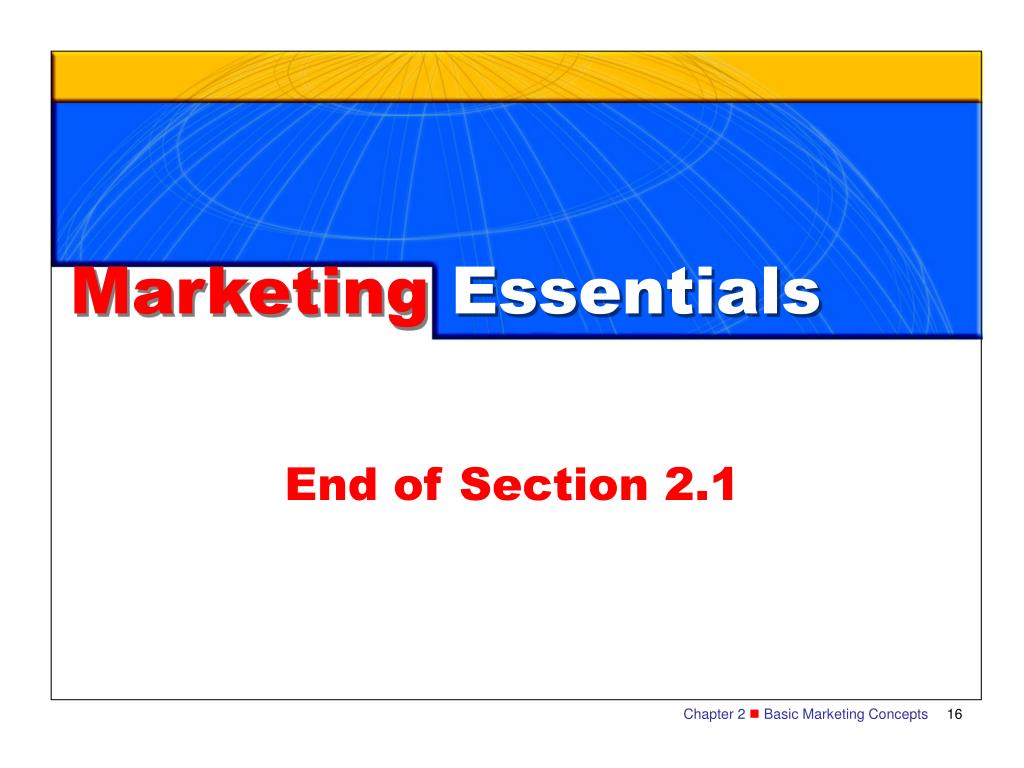 Marketing Essentials

End of Section 2.1

Chapter 2 ■ Basic Marketing Concepts 16